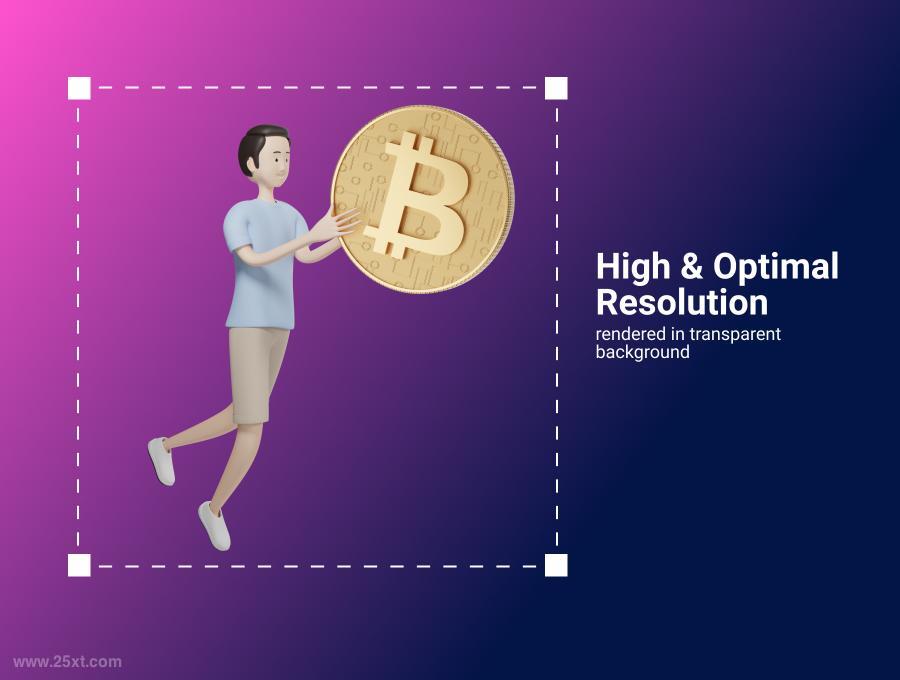 High & Optimal Resolution

rendered in transparent background

www.25xt.com